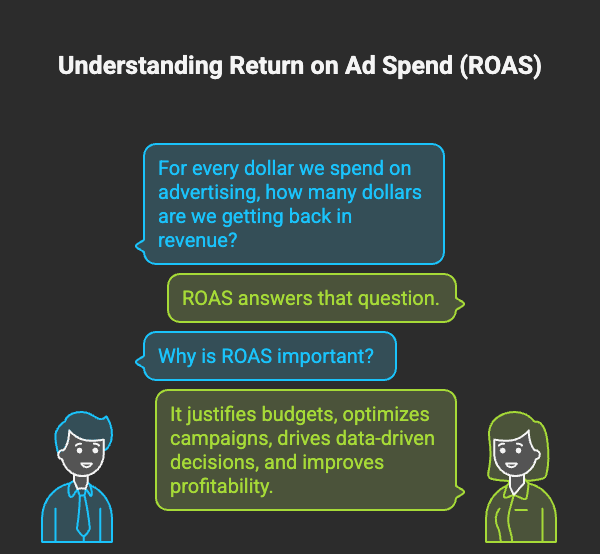 Understanding Return on Ad Spend (ROAS)

For every dollar we spend on advertising, how many dollars are we getting back in revenue?

ROAS answers that question.

Why is ROAS important?

It justifies budgets, optimizes campaigns, drives data-driven decisions, and improves profitability.